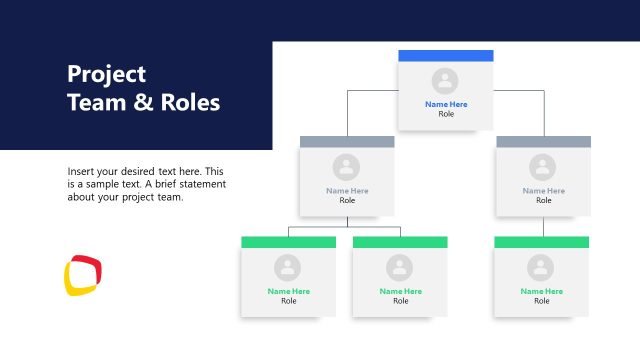 Project
Team & Roles

Insert your desired text here. This is a sample text. A brief statement about your project team.

Name Here
Role

Name Here
Role

Name Here
Role

Name Here
Role

Name Here
Role

Name Here
Role